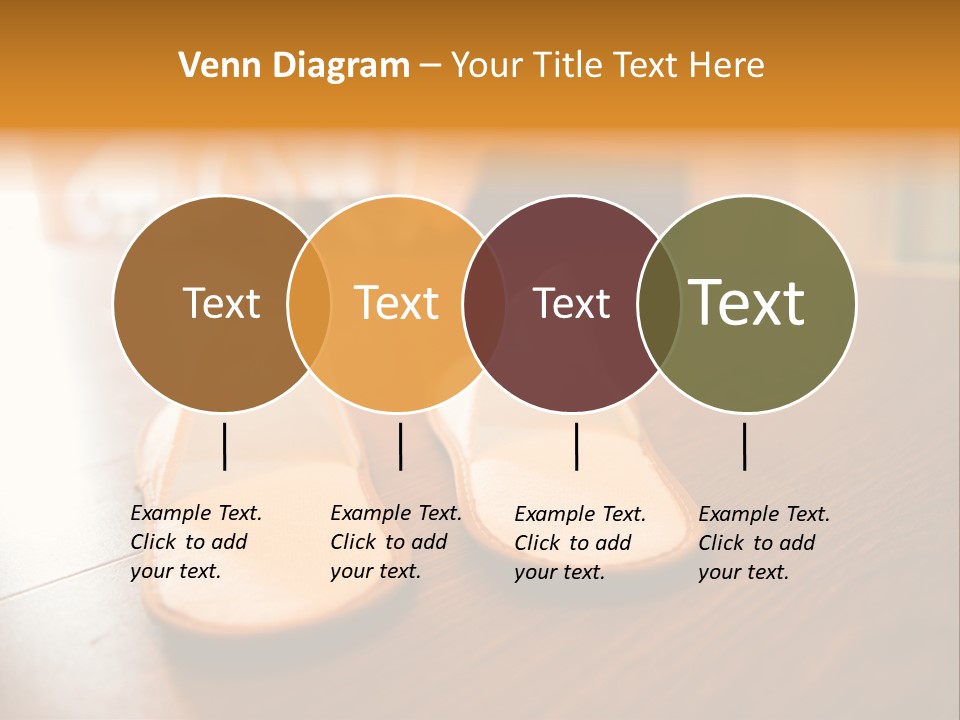 Venn Diagram – Your Title Text Here

Text

Text

Text

Text

Example Text. Click to add your text.

Example Text. Click to add your text.

Example Text. Click to add your text.

Example Text. Click to add your text.